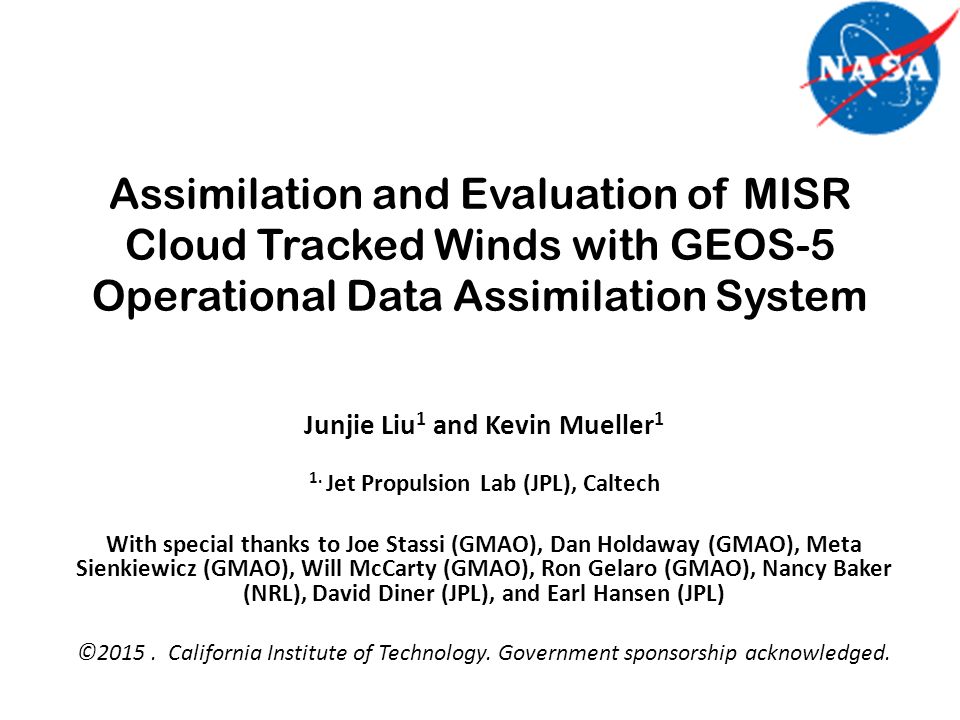 NASA

Assimilation and Evaluation of MISR Cloud Tracked Winds with GEOS-5 Operational Data Assimilation System

Junjie Liu$^1$ and Kevin Mueller$^1$

$^{1.}$ Jet Propulsion Lab (JPL), Caltech

With special thanks to Joe Stassi (GMAO), Dan Holdaway (GMAO), Meta Sienkiewicz (GMAO), Will McCarty (GMAO), Ron Gelaro (GMAO), Nancy Baker (NRL), David Diner (JPL), and Earl Hansen (JPL)

©2015 . California Institute of Technology. Government sponsorship acknowledged.